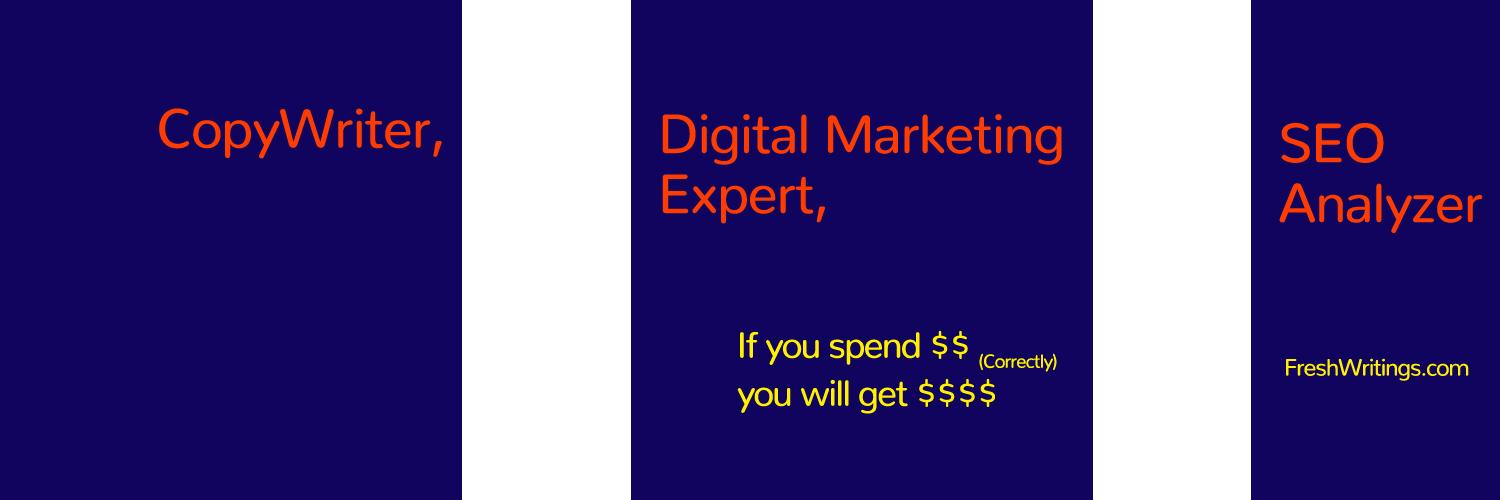 CopyWriter,

Digital Marketing Expert,

If you spend \$\$ (Correctly)
you will get \$\$\$\$

SEO Analyzer

FreshWritings.com